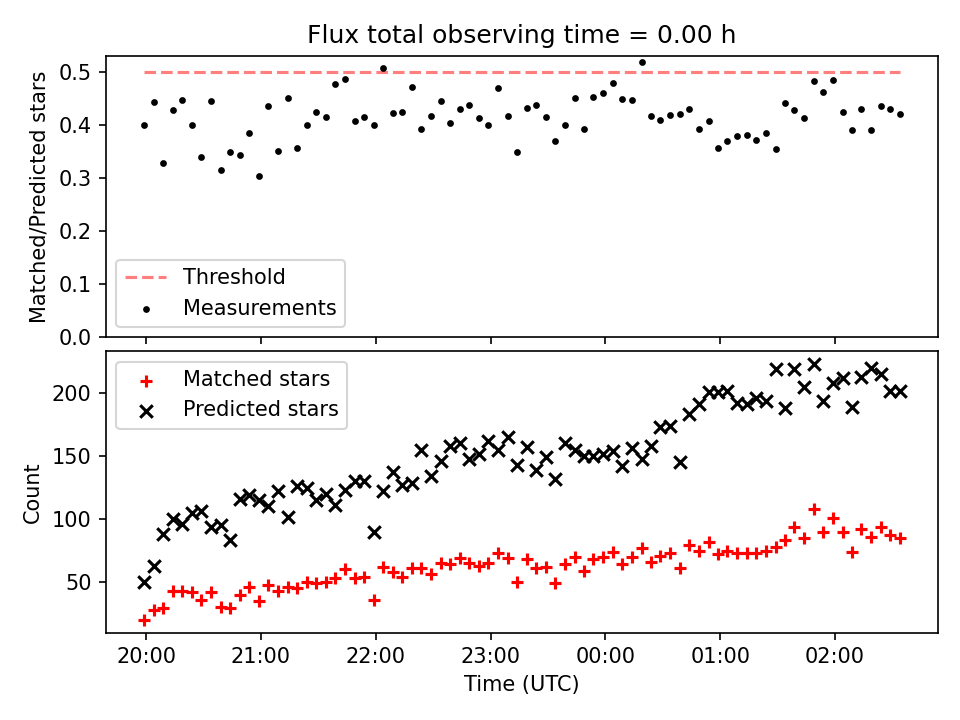 Flux total observing time = 0.00 h

Matched/Predicted stars

0.5
0.4
0.3
0.2
0.1
0.0

Threshold
Measurements

Matched stars
Predicted stars

Count

200
150
100
50

20:00
21:00
22:00
23:00
00:00
01:00
02:00

Time (UTC)